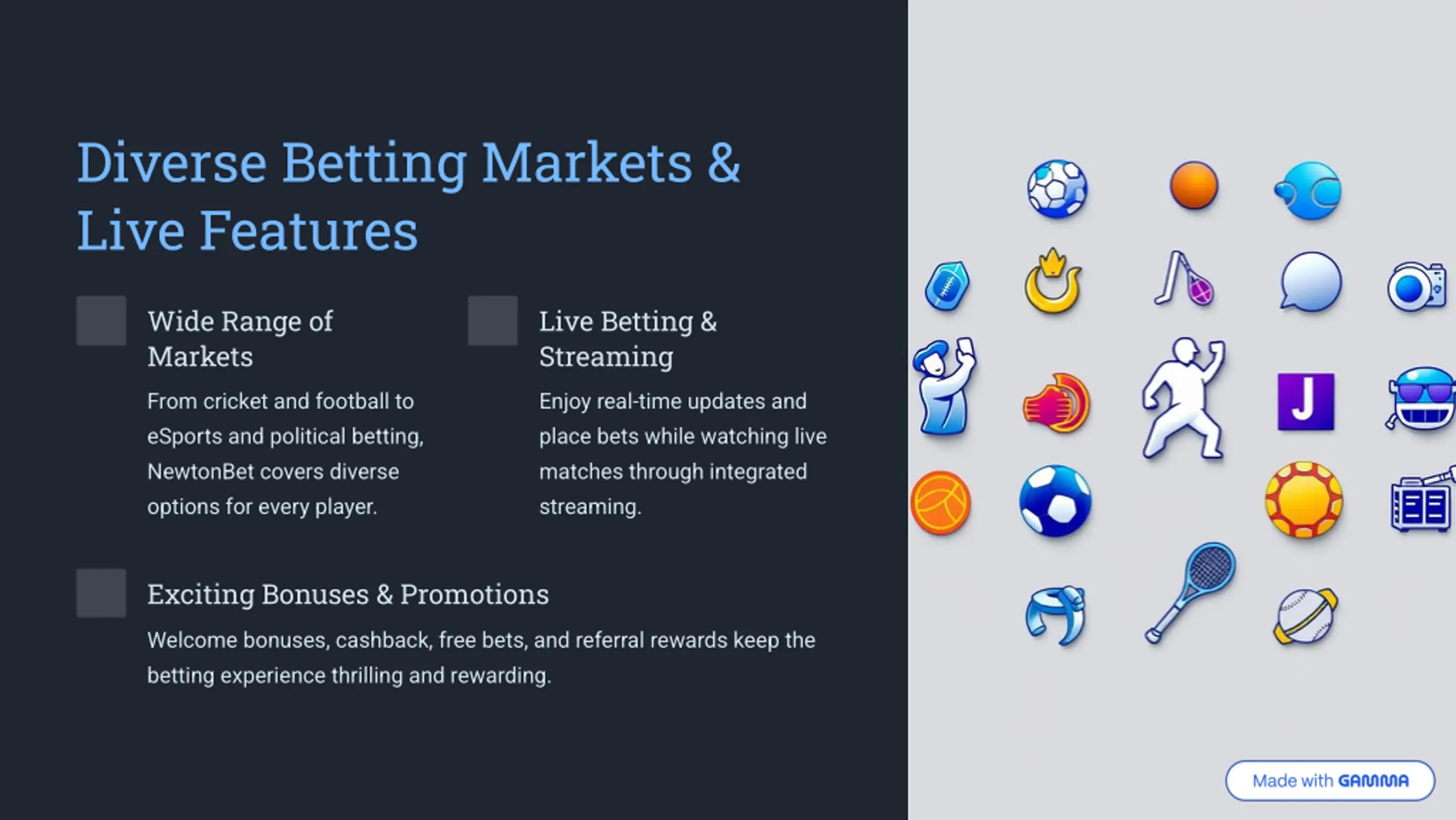 Diverse Betting Markets & Live Features

Wide Range of Markets

From cricket and football to eSports and political betting, NewtonBet covers diverse options for every player.

Live Betting & Streaming

Enjoy real-time updates and place bets while watching live matches through integrated streaming.

Exciting Bonuses & Promotions

Welcome bonuses, cashback, free bets, and referral rewards keep the betting experience thrilling and rewarding.

J

Made with GAMMA